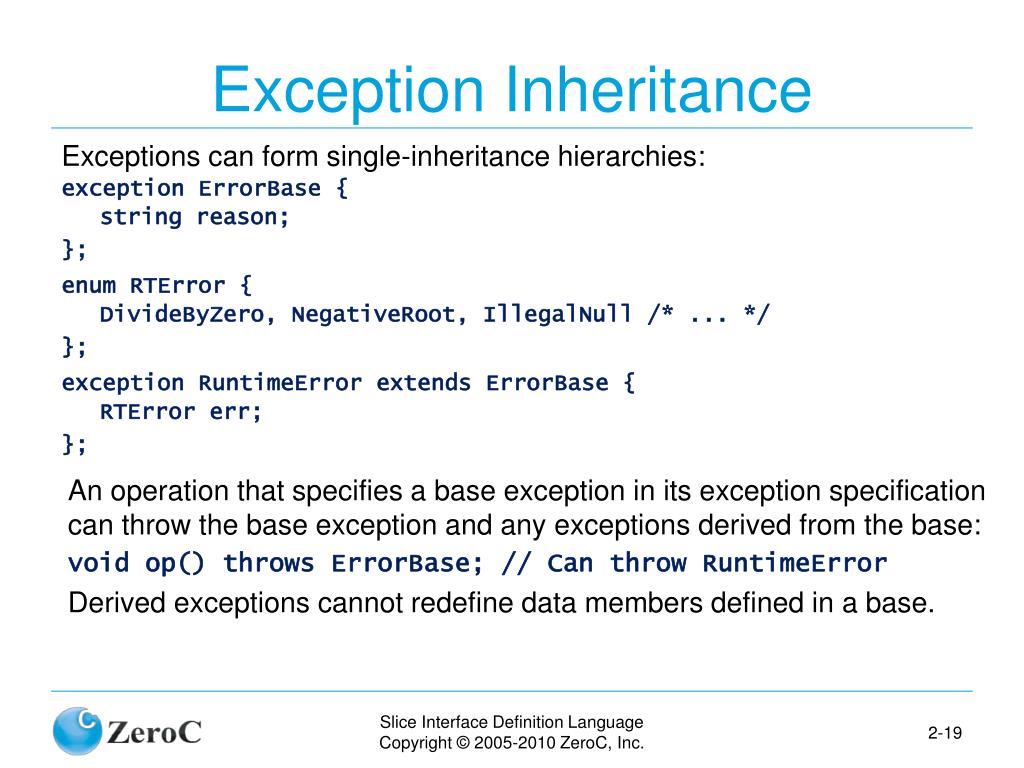 Exception Inheritance

Exceptions can form single-inheritance hierarchies:
exception ErrorBase {
  string reason;
};
enum RTError {
  DivideByZero, NegativeRoot, IllegalNull /* ... */
};
exception RuntimeError extends ErrorBase {
  RTError err;
};

An operation that specifies a base exception in its exception specification can throw the base exception and any exceptions derived from the base:
void op() throws ErrorBase; // Can throw RuntimeError

Derived exceptions cannot redefine data members defined in a base.

ZeroC

Slice Interface Definition Language
Copyright © 2005-2010 ZeroC, Inc.

2-19